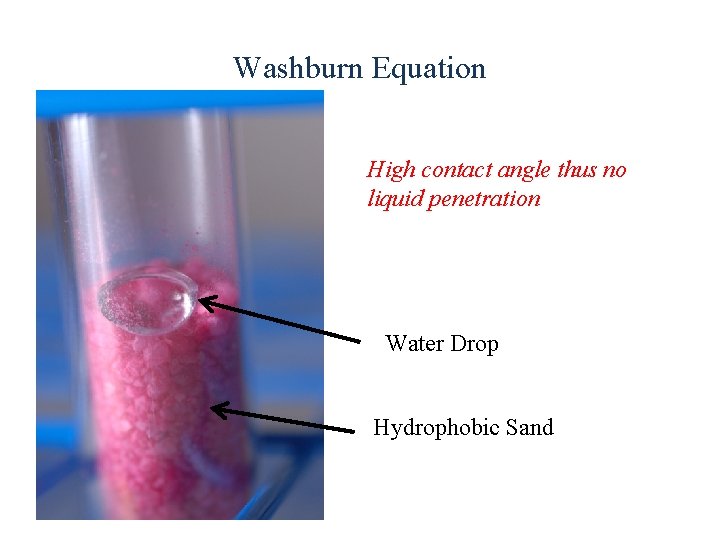 Washburn Equation

High contact angle thus no liquid penetration

Water Drop

Hydrophobic Sand